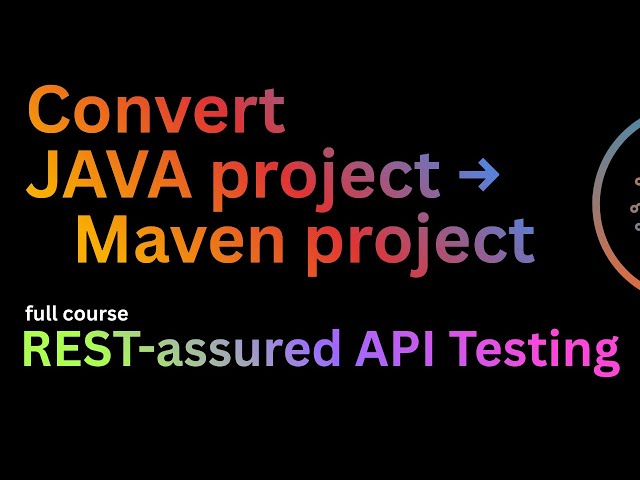 Convert
JAVA project →
Maven project

full course
REST-assured API Testing